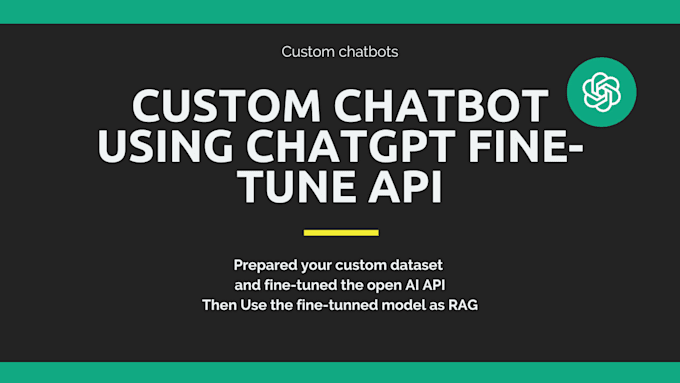 Custom chatbots

CUSTOM CHATBOT USING CHATGPT FINE-TUNE API

Prepared your custom dataset
and fine-tuned the open AI API
Then Use the fine-tunned model as RAG